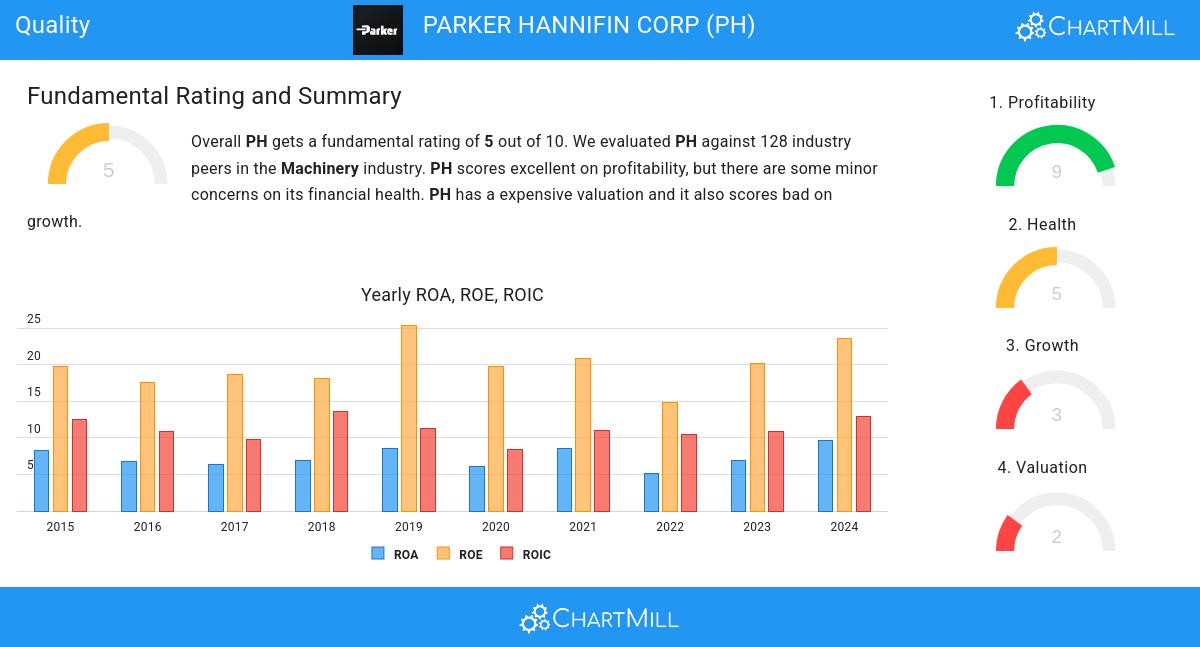 Quality

Parker

PARKER HANNIFIN CORP (PH)

ChartMill

Fundamental Rating and Summary

5

Overall PH gets a fundamental rating of 5 out of 10. We evaluated PH against 128 industry peers in the Machinery industry. PH scores excellent on profitability, but there are some minor concerns on its financial health. PH has a expensive valuation and it also scores bad on growth.

Yearly ROA, ROE, ROIC

25
20
15
10
5

2015 2016 2017 2018 2019 2020 2021 2022 2023 2024

ROA ROE ROIC

1. Profitability
9

2. Health
5

3. Growth
3

4. Valuation
2

ChartMill